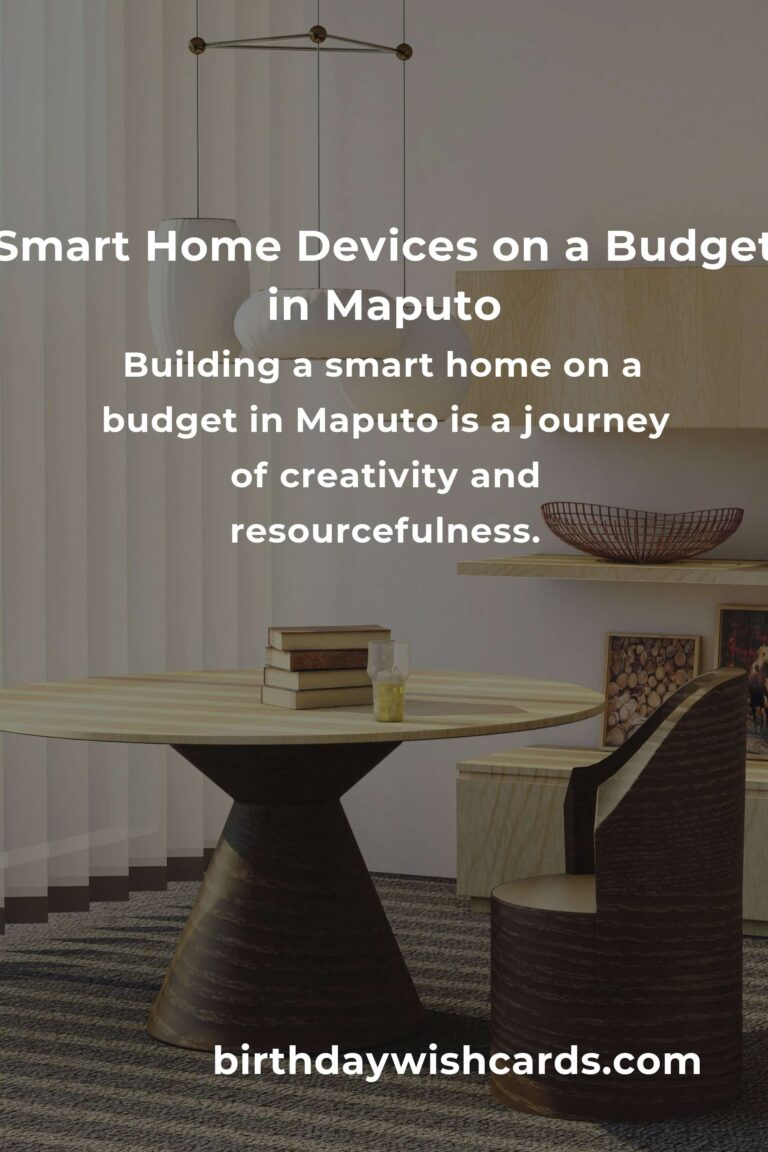 Smart Home Devices on a Budget in Maputo

Building a smart home on a budget in Maputo is a journey of creativity and resourcefulness.

birthdaywishcards.com